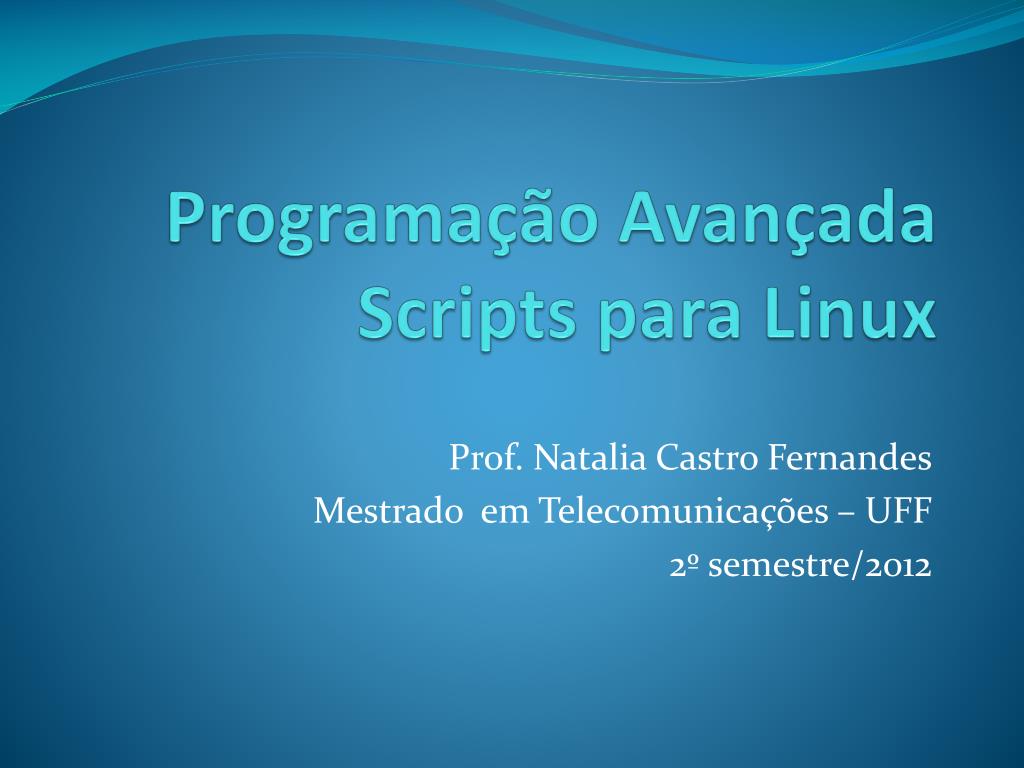 Programação Avançada
Scripts para Linux

Prof. Natalia Castro Fernandes
Mestrado em Telecomunicações – UFF
2º semestre/2012